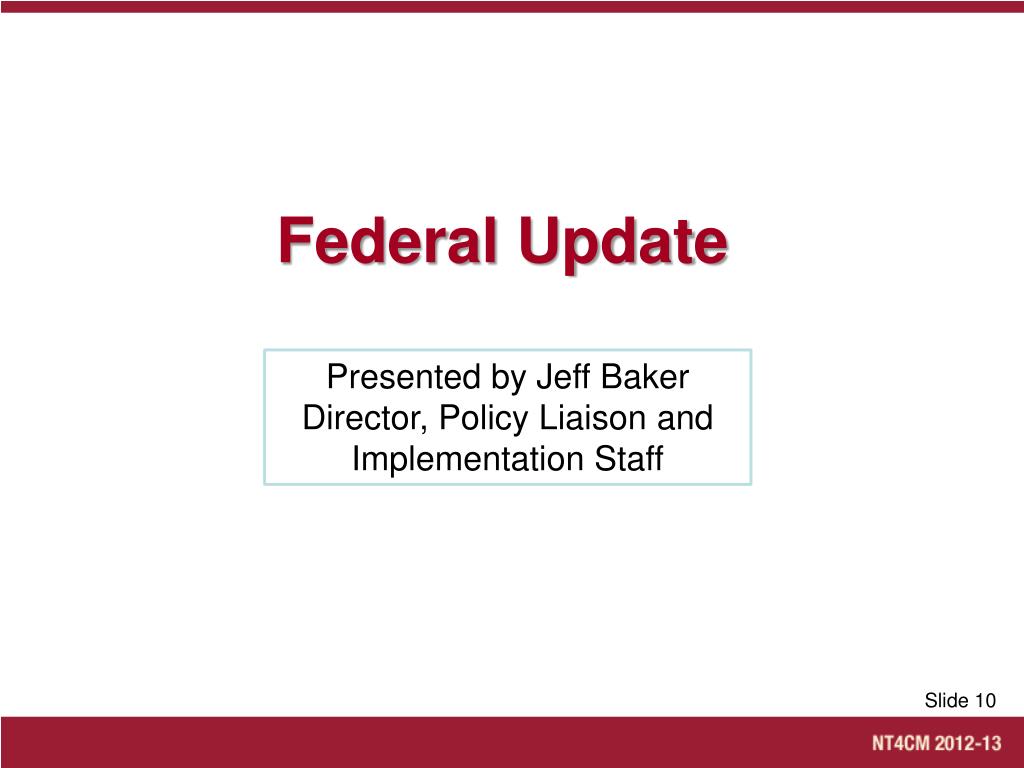 Federal Update

Presented by Jeff Baker
Director, Policy Liaison and Implementation Staff

Slide 10

NT4CM 2012-13